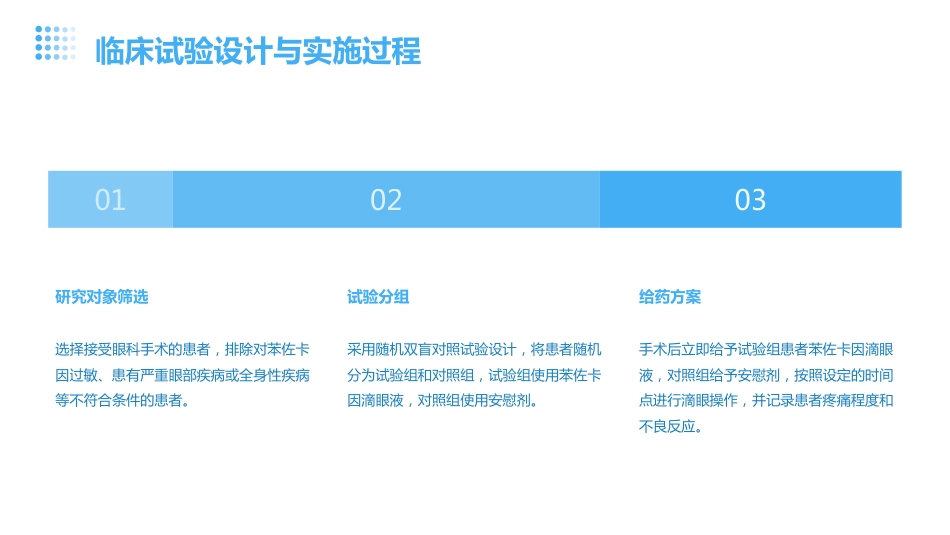 临床试验设计与实施过程

01

02

03

研究对象筛选

选择接受眼科手术的患者，排除对苯佐卡因过敏、患有严重眼部疾病或全身性疾病等不符合条件的患者。

试验分组

采用随机双盲对照试验设计，将患者随机分为试验组和对照组，试验组使用苯佐卡因滴眼液，对照组使用安慰剂。

给药方案

手术后立即给予试验组患者苯佐卡因滴眼液，对照组给予安慰剂，按照设定的时间点进行滴眼操作，并记录患者疼痛程度和不良反应。